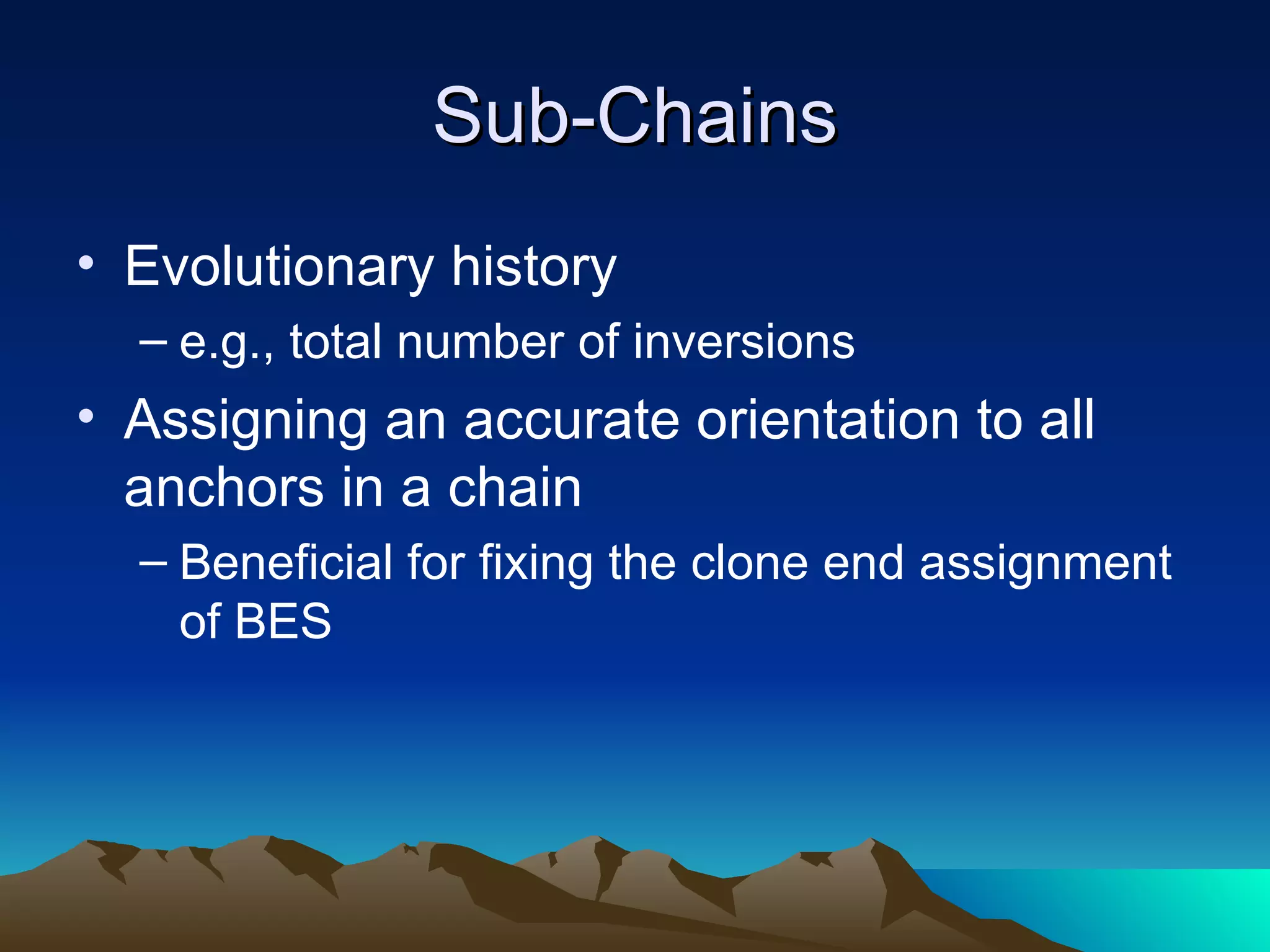 Sub-Chains

• Evolutionary history
– e.g., total number of inversions
• Assigning an accurate orientation to all anchors in a chain
– Beneficial for fixing the clone end assignment of BES